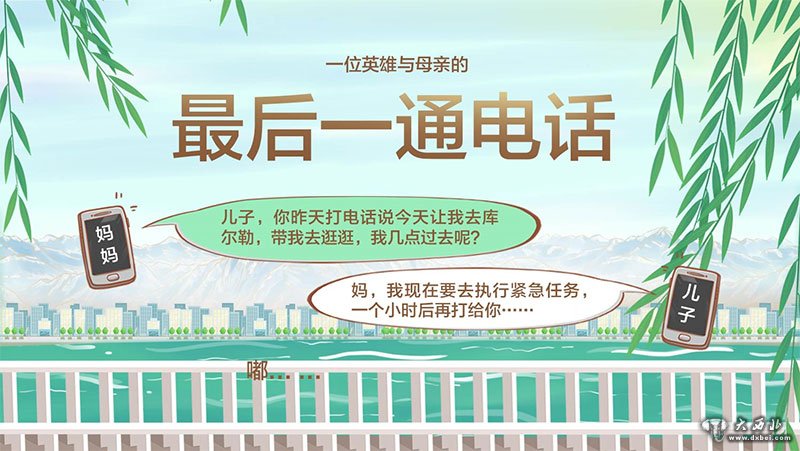 一位英雄与母亲的

最后一通电话

妈妈

儿子，你昨天打电话说今天让我去库尔勒，带我去逛逛，我几点过去呢？

妈，我现在要去执行紧急任务，一个小时后再打给你……

儿子

嘟……

大西北
www.dxbei.com